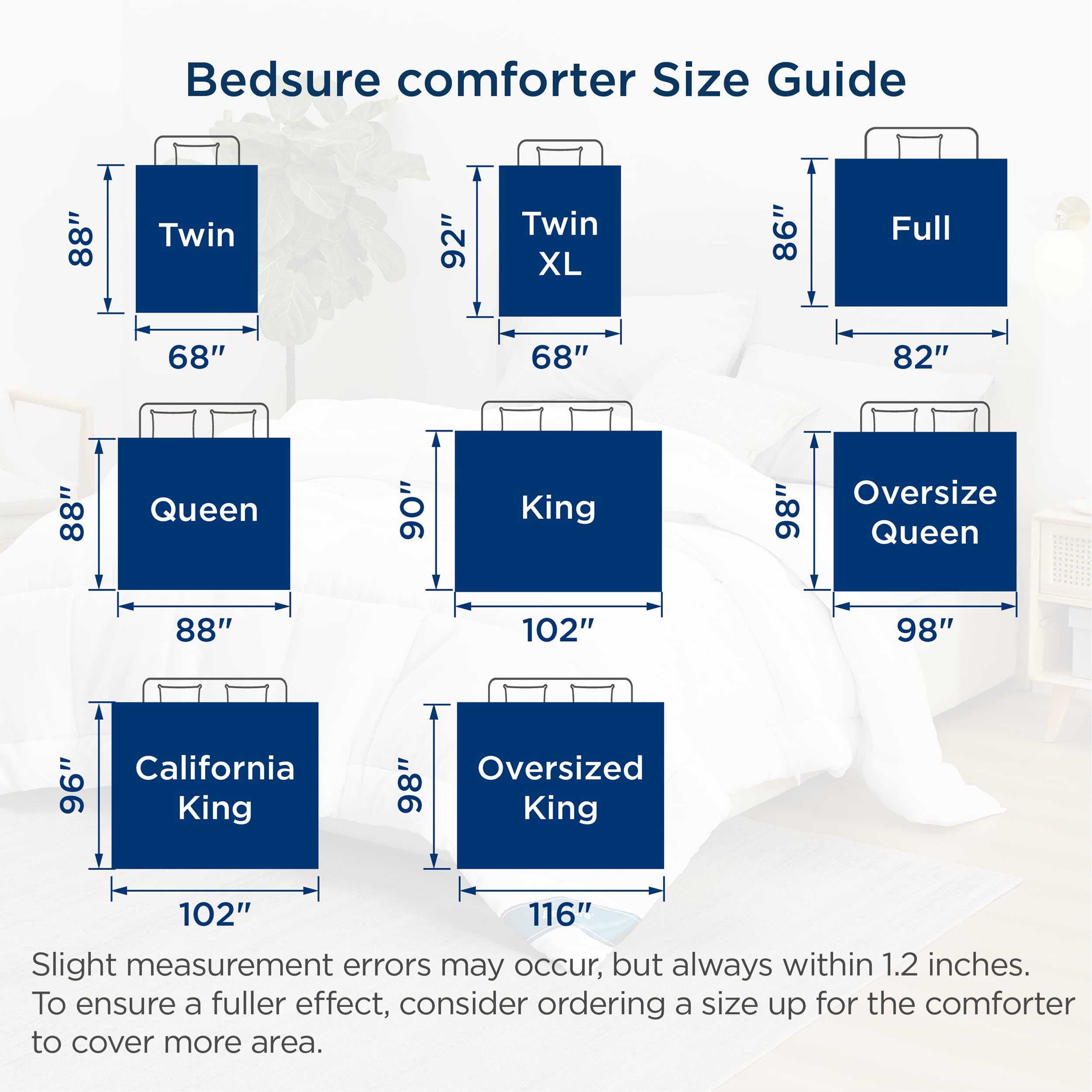 Bedsure comforter Size Guide

88″
Twin
68″

92″
Twin XL
68″

86″
Full
82″

88″
Queen
88″

90″
King
102″

98″
Oversize Queen
98″

96″
California King
102″

98″
Oversized King
116″

Slight measurement errors may occur, but always within 1.2 inches. To ensure a fuller effect, consider ordering a size up for the comforter to cover more area.